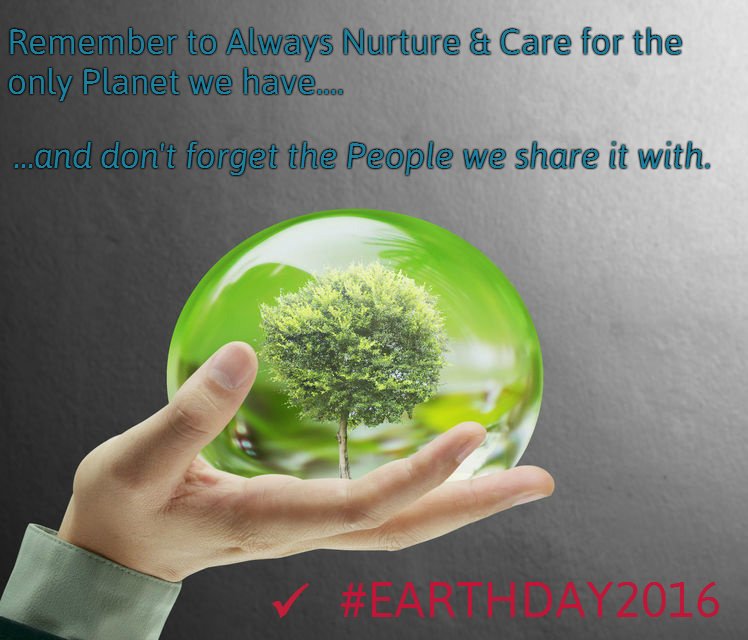 Remember to Always Nurture & Care for the only Planet we have....

...and don't forget the People we share it with.

✓ #EARTHDAY2016